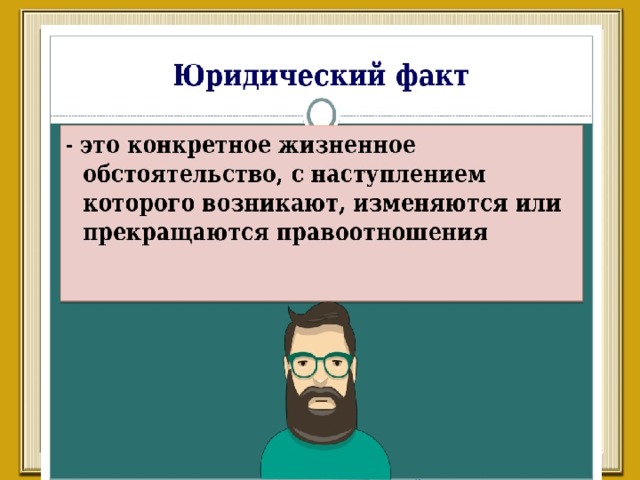 Юридический факт

- это конкретное жизненное обстоятельство, с наступлением которого возникают, изменяются или прекращаются правоотношения